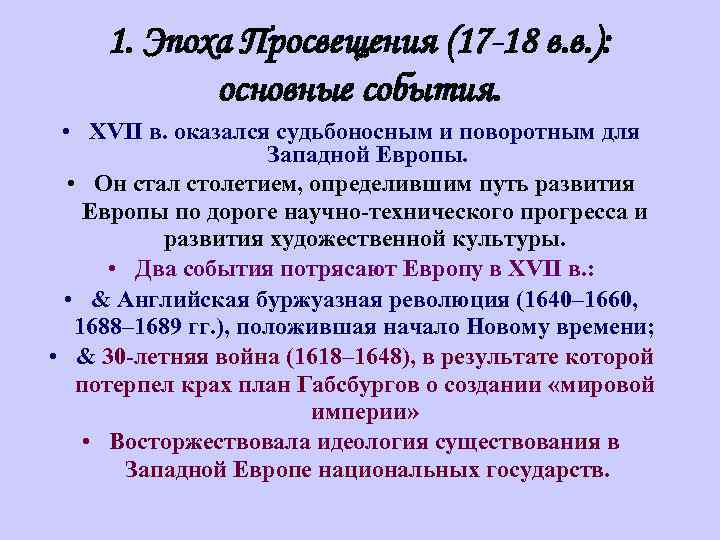 1. Эпоха Просвещения (17-18 в.в.): основные события.

• XVII в. оказался судьбоносным и поворотным для Западной Европы.

• Он стал столетием, определившим путь развития Европы по дороге научно-технического прогресса и развития художественной культуры.

• Два события потрясают Европу в XVII в.:

• & Английская буржуазная революция (1640–1660, 1688–1689 гг.), положившая начало Новому времени;

• & 30-летняя война (1618–1648), в результате которой потерпел крах план Габсбургов о создании «мировой империи»

• Восторжествовала идеология существования в Западной Европе национальных государств.